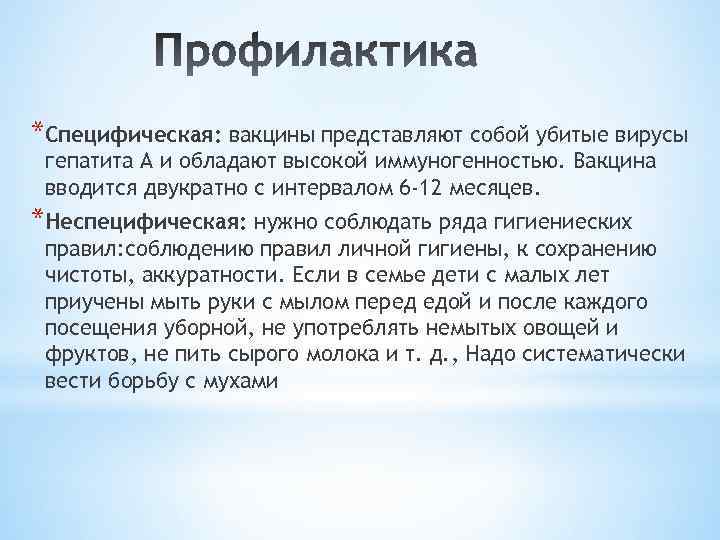 Профилактика

*Специфическая: вакцины представляют собой убитые вирусы гепатита А и обладают высокой иммуногенностью. Вакцина вводится двукратно с интервалом 6-12 месяцев.

*Неспецифическая: нужно соблюдать ряда гигиениеских правил:соблюдению правил личной гигиены, к сохранению чистоты, аккуратности. Если в семье дети с малых лет приучены мыть руки с мылом перед едой и после каждого посещения уборной, не употреблять немытых овощей и фруктов, не пить сырого молока и т. д., Надо систематически вести борьбу с мухами